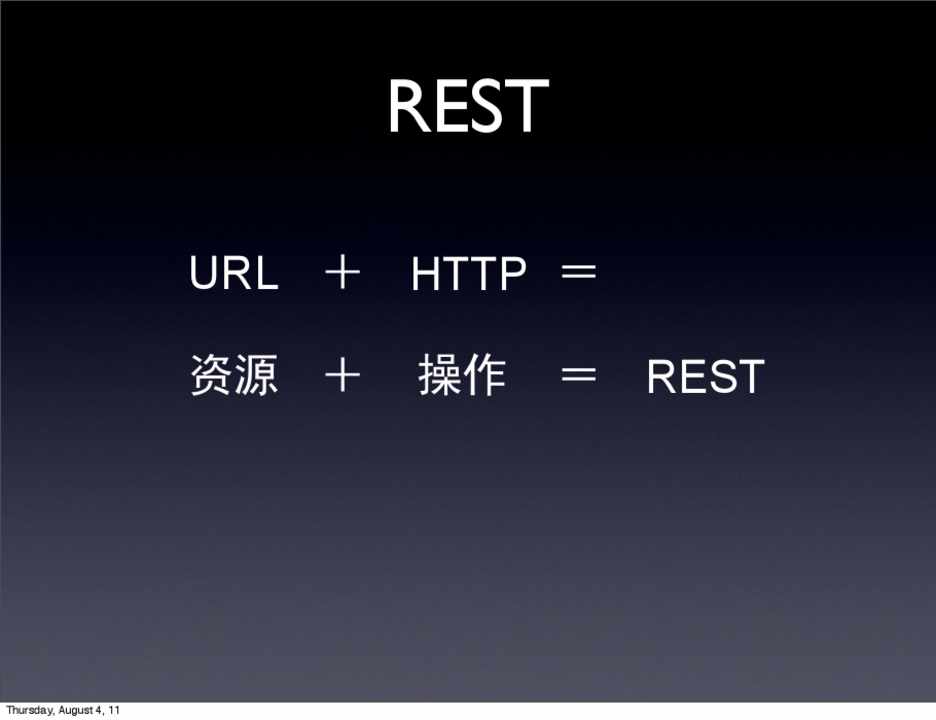 REST

URL ＋ HTTP ＝

资源 ＋ 操作 ＝ REST

Thursday, August 4, 11